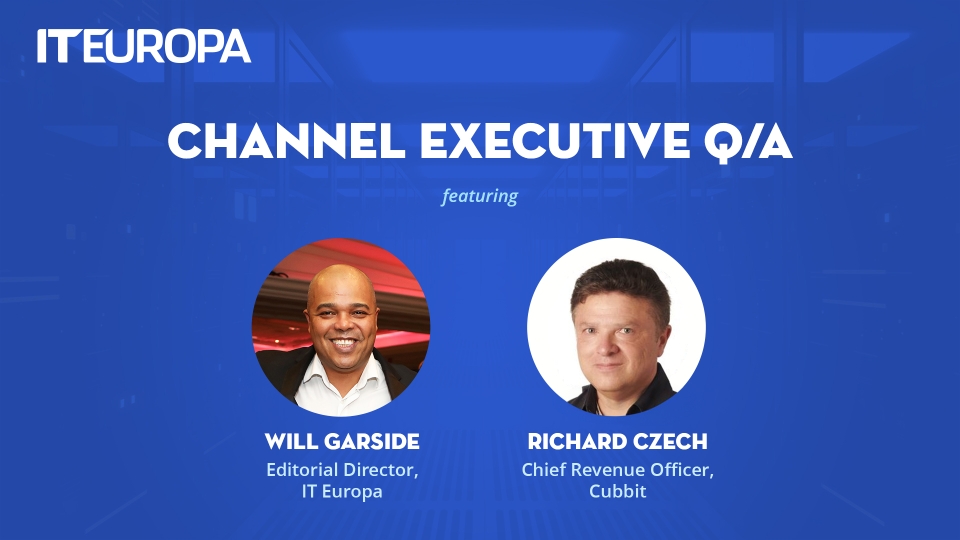 ITEUROPA

CHANNEL EXECUTIVE Q/A

featuring

WILL GARSIDE
Editorial Director,
IT Europa

RICHARD CZECH
Chief Revenue Officer,
Cubbit